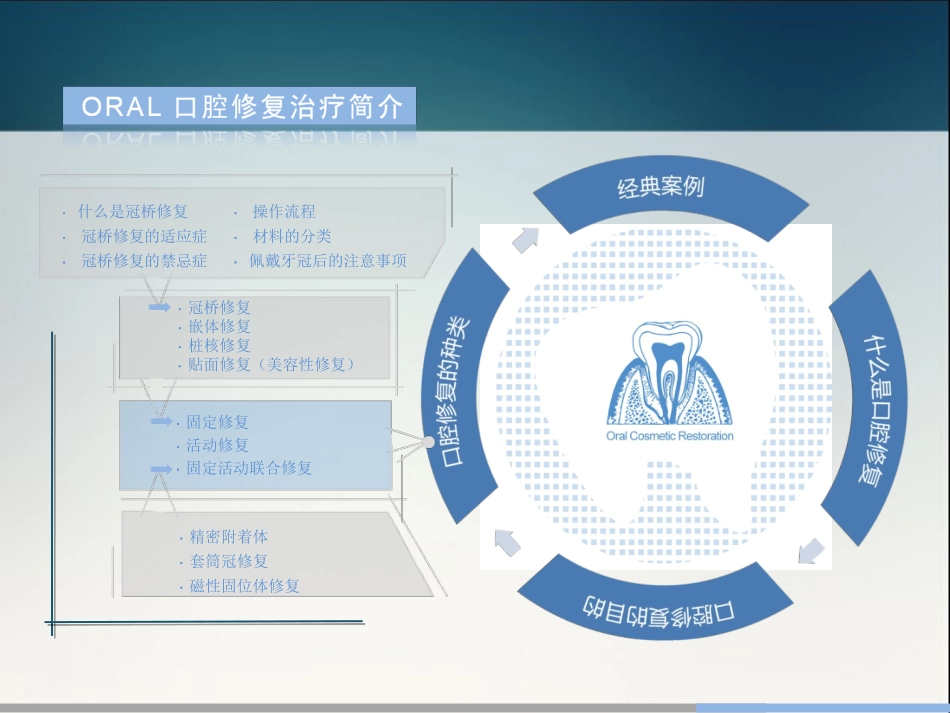 ORAL 口腔修复治疗简介

· 什么是冠桥修复
· 冠桥修复的适应症
· 冠桥修复的禁忌症
· 操作流程
· 材料的分类
· 佩戴牙冠后的注意事项

· 冠桥修复
· 嵌体修复
· 桩核修复
· 贴面修复（美容性修复）

· 固定修复
· 活动修复
· 固定活动联合修复

· 精密附着体
· 套筒冠修复
· 磁性固位体修复

经典案例
什么是口腔修复
口腔修复的目的
口腔修复的种类

Oral Cosmetic Restoration